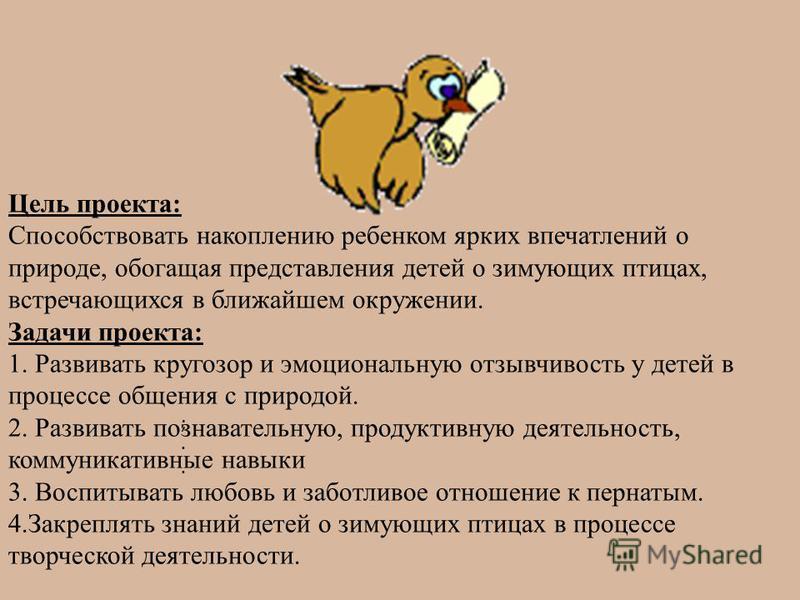 Цель проекта:
Способствовать накоплению ребенком ярких впечатлений о природе, обогащая представления детей о зимующих птицах, встречающихся в ближайшем окружении.

Задачи проекта:
1. Развивать кругозор и эмоциональную отзывчивость у детей в процессе общения с природой.
2. Развивать познавательную, продуктивную деятельность, коммуникативные навыки
3. Воспитывать любовь и заботливое отношение к пернатым.
4.Закреплять знаний детей о зимующих птицах в процессе творческой деятельности.

MyShared